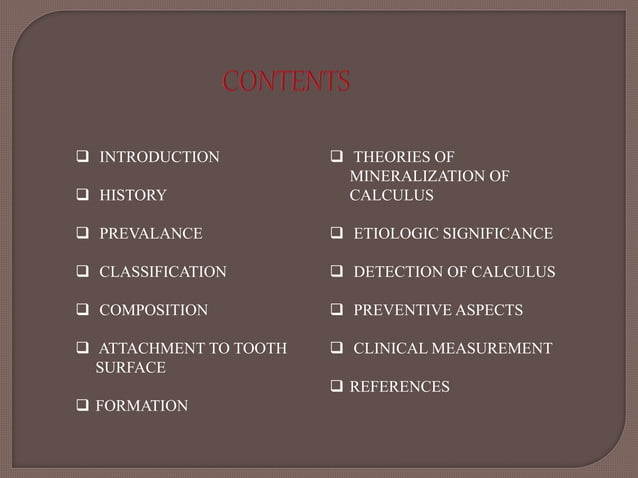 CONTENTS

❑ INTRODUCTION

❑ HISTORY

❑ PREVALANCE

❑ CLASSIFICATION

❑ COMPOSITION

❑ ATTACHMENT TO TOOTH SURFACE

❑ FORMATION

❑ THEORIES OF MINERALIZATION OF CALCULUS

❑ ETIOLOGIC SIGNIFICANCE

❑ DETECTION OF CALCULUS

❑ PREVENTIVE ASPECTS

❑ CLINICAL MEASUREMENT

❑ REFERENCES